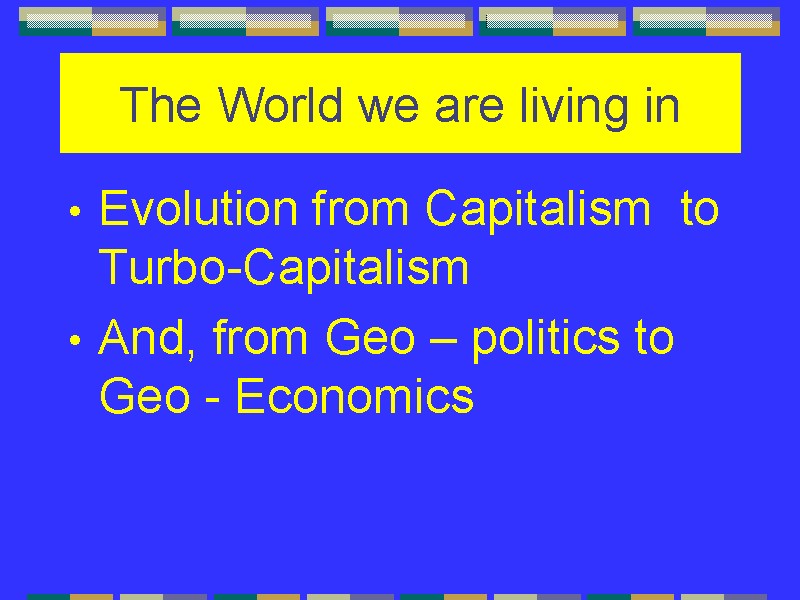 The World we are living in

• Evolution from Capitalism to Turbo-Capitalism

• And, from Geo – politics to Geo - Economics